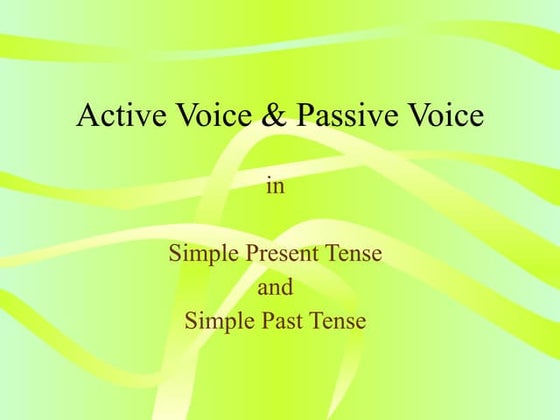 Active Voice & Passive Voice

in

Simple Present Tense
and
Simple Past Tense